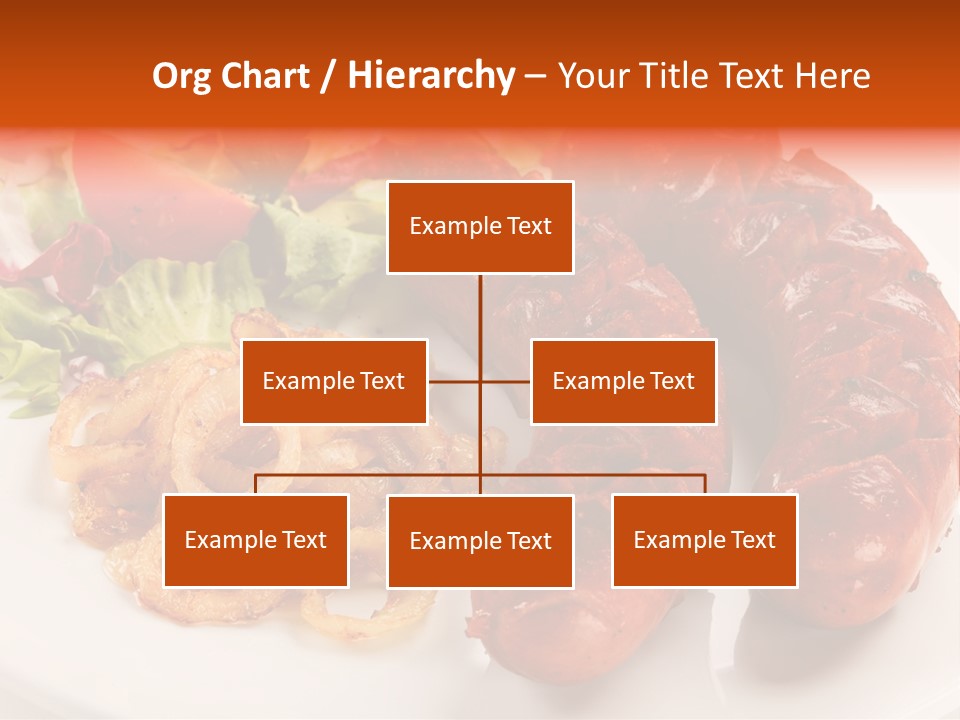 Org Chart / Hierarchy – Your Title Text Here

Example Text

Example Text

Example Text

Example Text

Example Text

Example Text